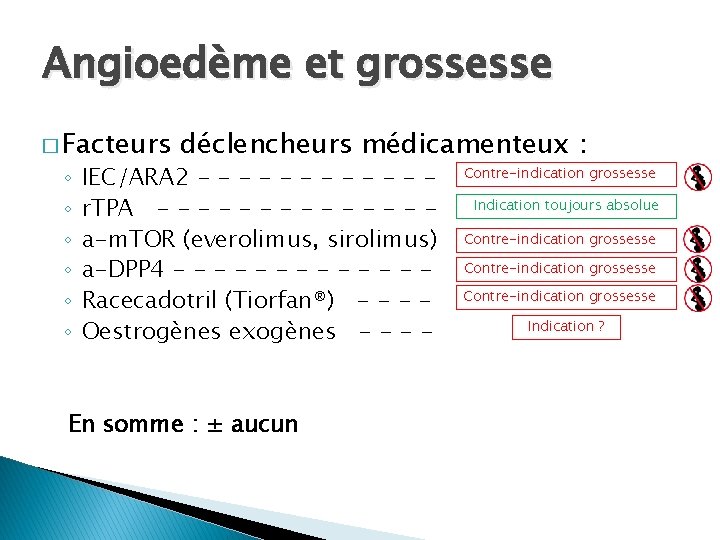 Angioedème et grossesse

□ Facteurs déclencheurs médicamenteux :

◦ IEC/ARA2 - - - - - - - - - - - - - Contre-indication grossesse
◦ rTPA - - - - - - - - - - - - - - - Indication toujours absolue
◦ a-mTOR (everolimus, sirolimus) Contre-indication grossesse
◦ a-DPP4 - - - - - - - - - - - - - - Contre-indication grossesse
◦ Racecadotril (Tiorfan®) - - - - Contre-indication grossesse
◦ Oestrogènes exogènes - - - - Indication ?

En somme : ± aucun